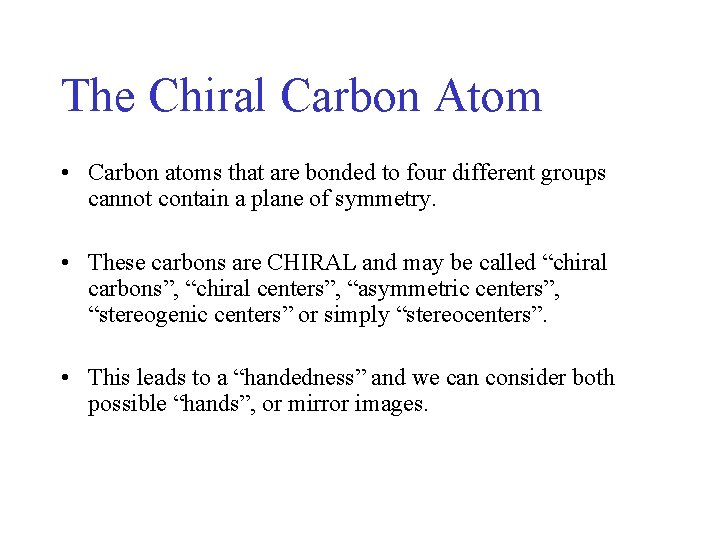 The Chiral Carbon Atom

• Carbon atoms that are bonded to four different groups cannot contain a plane of symmetry.

• These carbons are CHIRAL and may be called “chiral carbons”, “chiral centers”, “asymmetric centers”, “stereogenic centers” or simply “stereocenters”.

• This leads to a “handedness” and we can consider both possible “hands”, or mirror images.